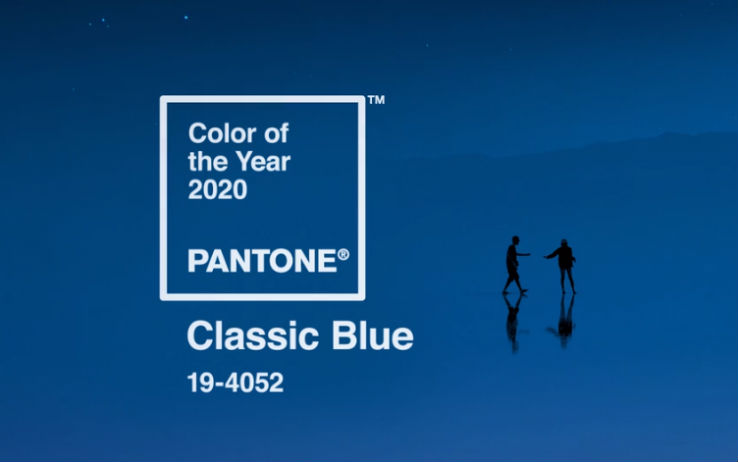 ™

Color of the Year 2020

PANTONE®

Classic Blue

19-4052